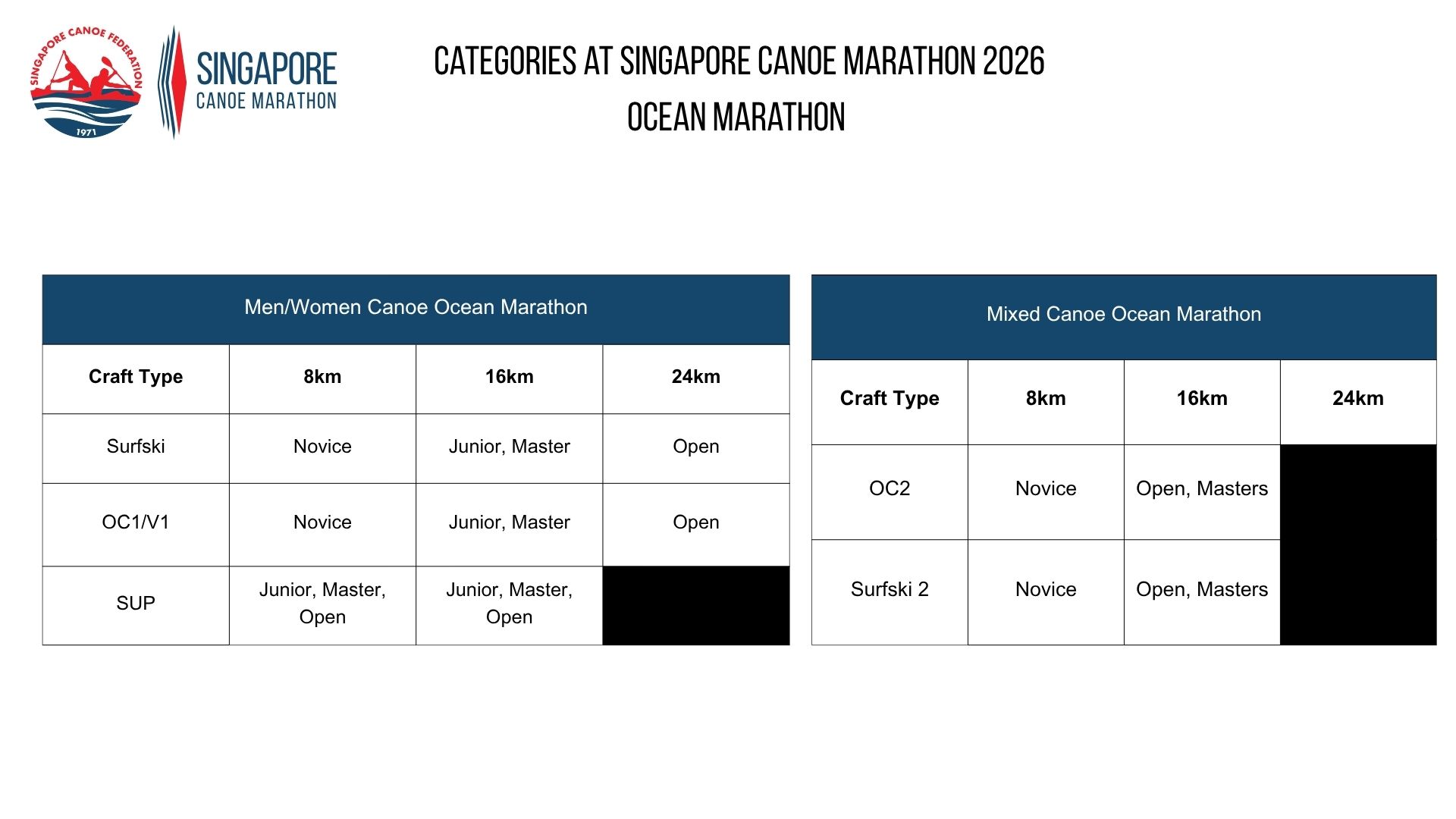 SINGAPORE CANOE FEDERATION
1971

SINGAPORE
CANOE MARATHON

CATEGORIES AT SINGAPORE CANOE MARATHON 2026
OCEAN MARATHON

Men/Women Canoe Ocean Marathon

| Craft Type | 8km | 16km | 24km |
|---|---|---|---|
| Surfski | Novice | Junior, Master | Open |
| OC1/V1 | Novice | Junior, Master | Open |
| SUP | Junior, Master, Open | Junior, Master, Open | |

Mixed Canoe Ocean Marathon

| Craft Type | 8km | 16km | 24km |
|---|---|---|---|
| OC2 | Novice | Open, Masters | |
| Surfski 2 | Novice | Open, Masters | |